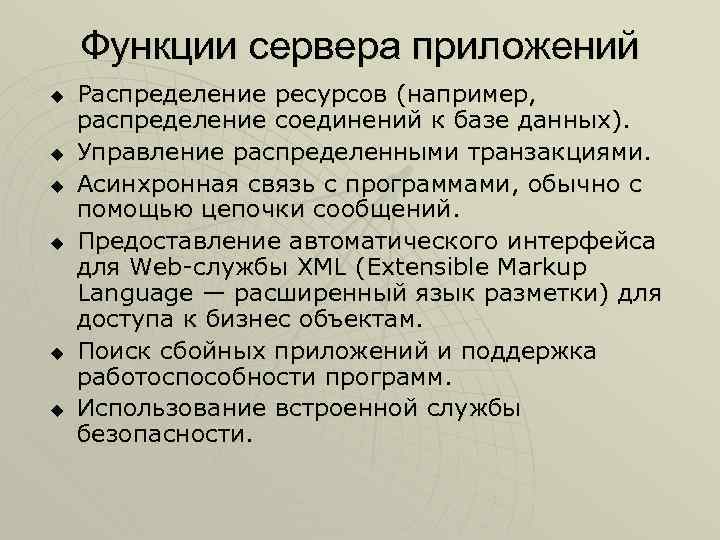 Функции сервера приложений

◆ Распределение ресурсов (например, распределение соединений к базе данных).
◆ Управление распределенными транзакциями.
◆ Асинхронная связь с программами, обычно с помощью цепочки сообщений.
◆ Предоставление автоматического интерфейса для Web-службы XML (Extensible Markup Language — расширенный язык разметки) для доступа к бизнес объектам.
◆ Поиск сбойных приложений и поддержка работоспособности программ.
◆ Использование встроенной службы безопасности.